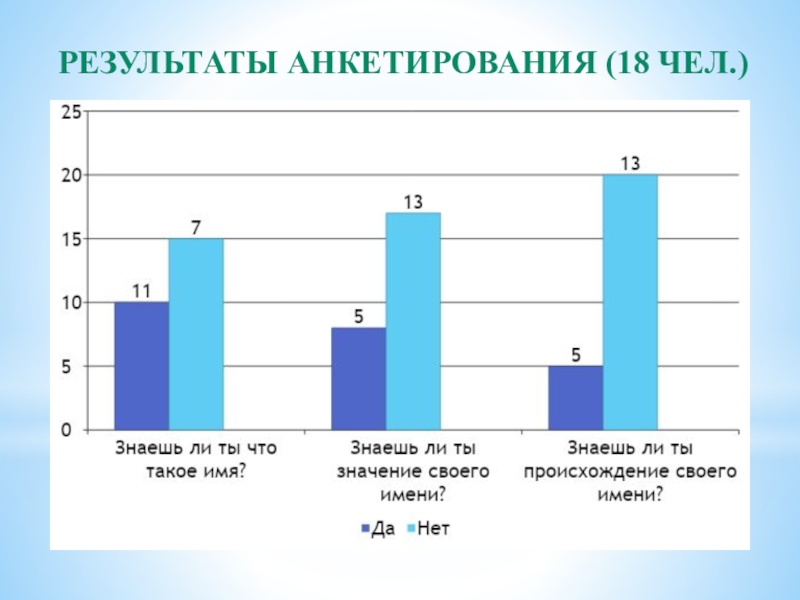 РЕЗУЛЬТАТЫ АНКЕТИРОВАНИЯ (18 ЧЕЛ.)

25
20
15
10
5
0

11
7
5
13
5
13

Знаешь ли ты что такое имя?
Знаешь ли ты значение своего имени?
Знаешь ли ты происхождение своего имени?

Да
Нет